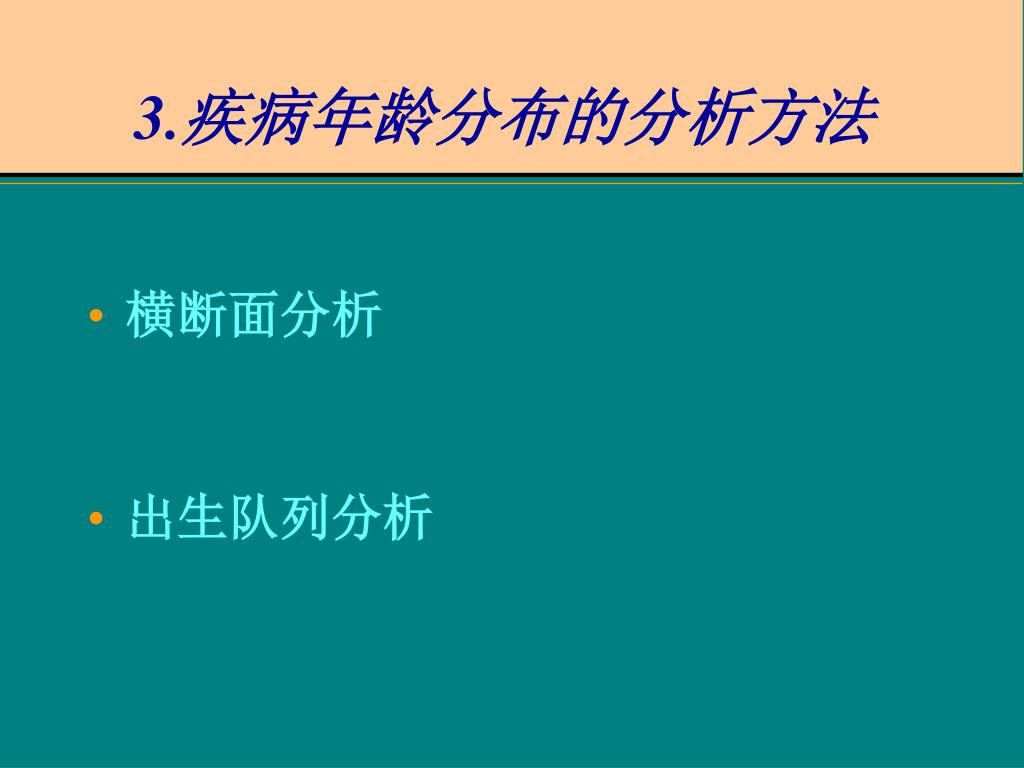 3.疾病年龄分布的分析方法

• 横断面分析

• 出生队列分析